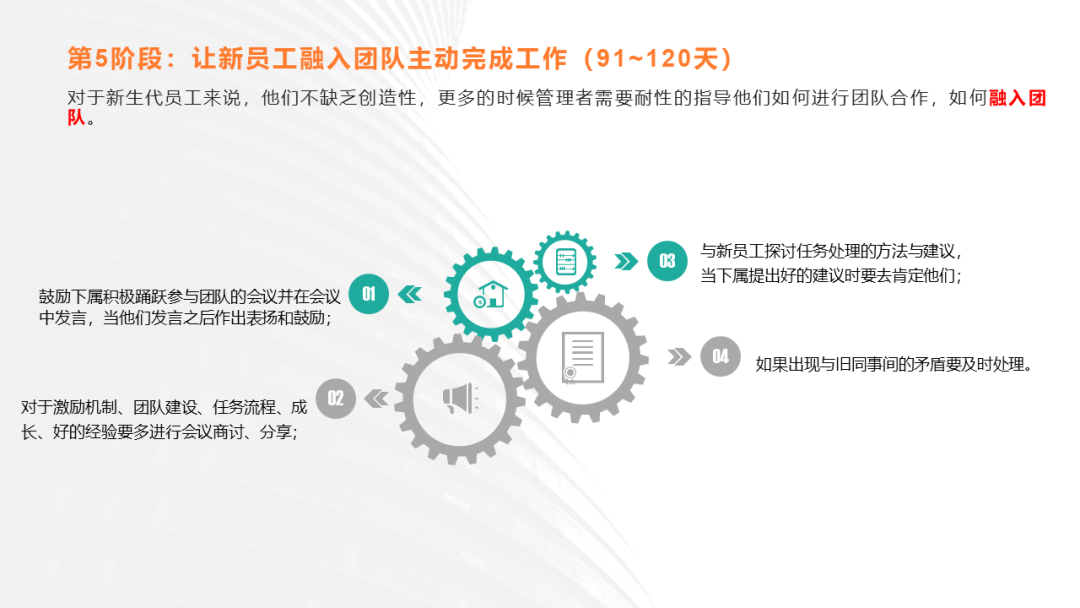 第5阶段：让新员工融入团队主动完成工作（91~120天）

对于新生代员工来说，他们不缺乏创造性，更多的时候管理者需要耐性的指导他们如何进行团队合作，如何融入团队。

01
鼓励下属积极踊跃参与团队的会议并在会议中发言，当他们发言之后作出表扬和鼓励；

02
对于激励机制、团队建设、任务流程、成长、好的经验要多进行会议商讨、分享；

03
与新员工探讨任务处理的方法与建议，当下属提出好的建议时要去肯定他们；

04
如果出现与旧同事间的矛盾要及时处理。